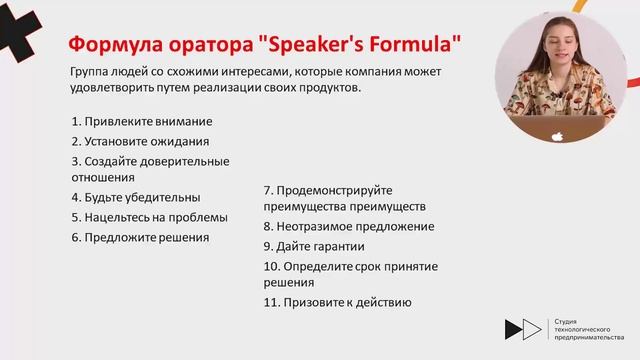 Формула оратора "Speaker's Formula"

Группа людей со схожими интересами, которые компания может удовлетворить путем реализации своих продуктов.

1. Привлеките внимание
2. Установите ожидания
3. Создайте доверительные отношения
4. Будьте убедительны
5. Нацельтесь на проблемы
6. Предложите решения

7. Продемонстрируйте преимущества преимуществ
8. Неотразимое предложение
9. Дайте гарантии
10. Определите срок принятие решения
11. Призовите к действию

Студия технологического предпринимательства